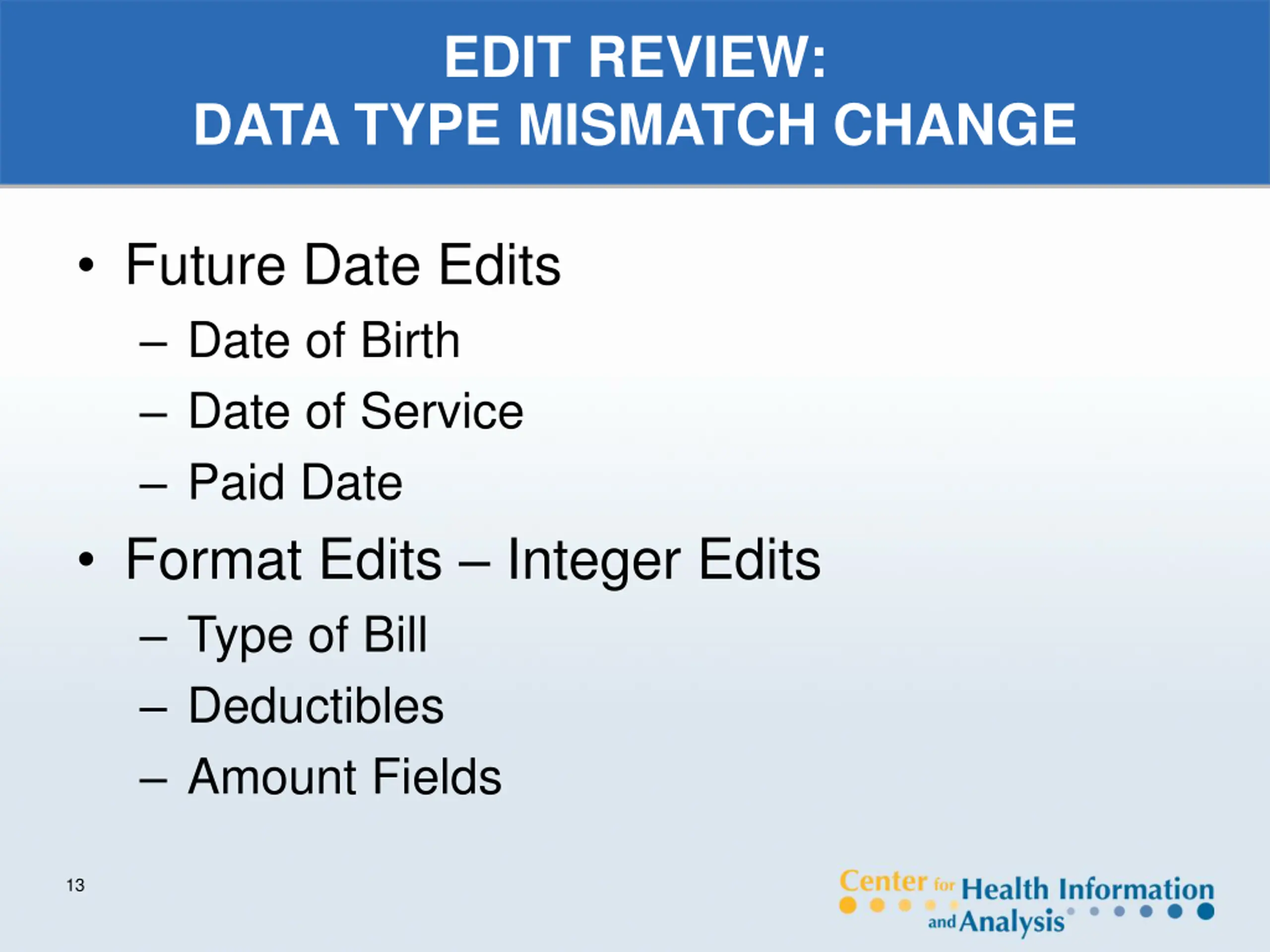 EDIT REVIEW:
DATA TYPE MISMATCH CHANGE

• Future Date Edits
– Date of Birth
– Date of Service
– Paid Date
• Format Edits – Integer Edits
– Type of Bill
– Deductibles
– Amount Fields

13

Center for Health Information and Analysis